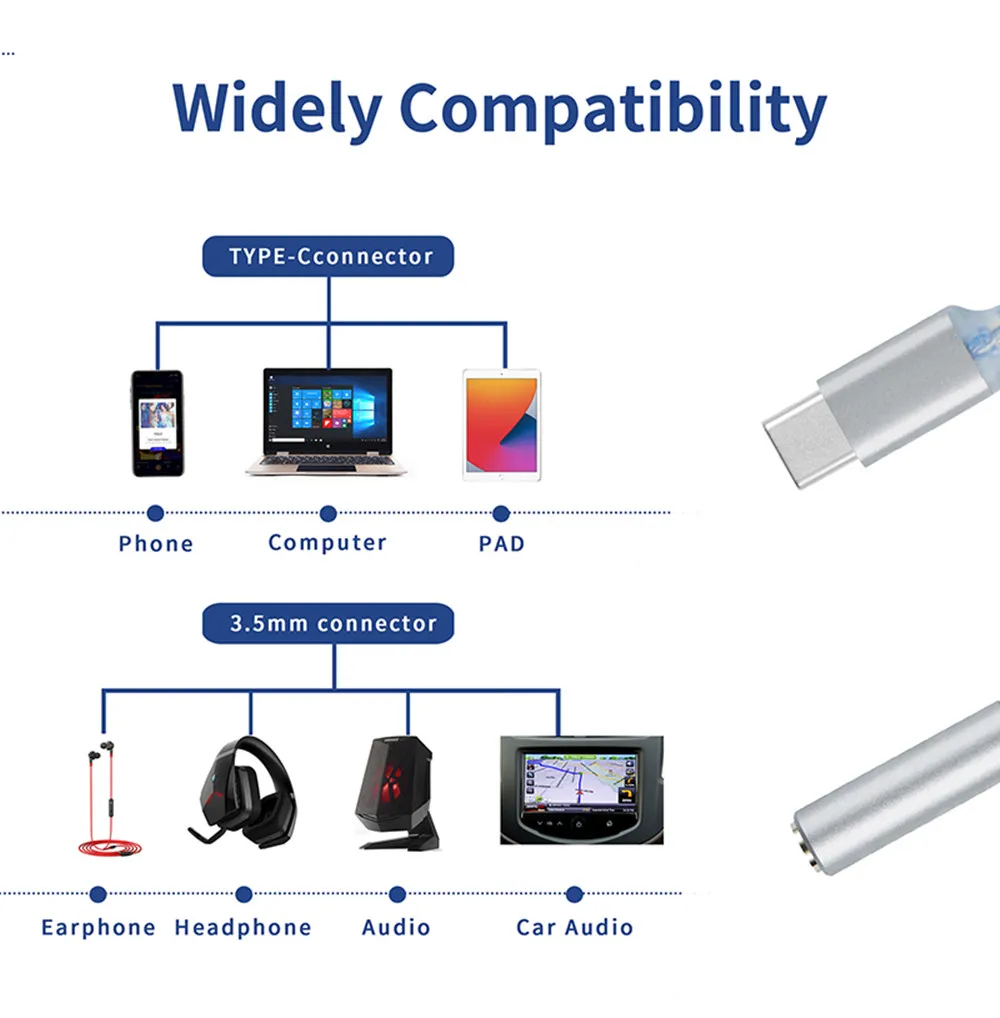 Widely Compatibility

TYPE-Cconnector

Phone
Computer
PAD

3.5mm connector

Earphone
Headphone
Audio
Car Audio